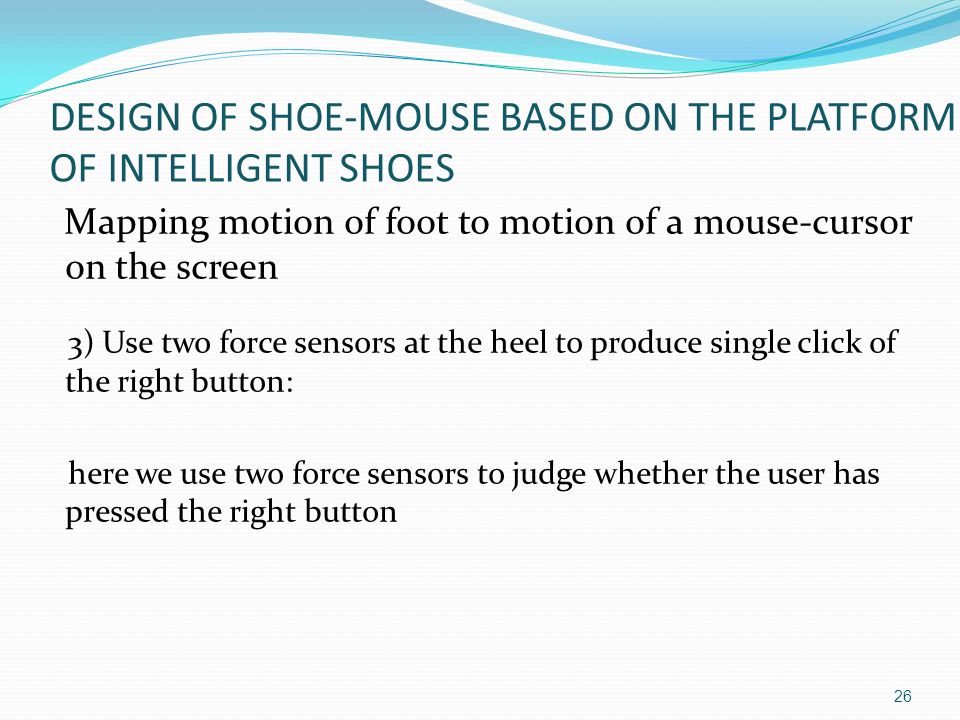 DESIGN OF SHOE-MOUSE BASED ON THE PLATFORM OF INTELLIGENT SHOES

Mapping motion of foot to motion of a mouse-cursor on the screen

3) Use two force sensors at the heel to produce single click of the right button:

here we use two force sensors to judge whether the user has pressed the right button

26